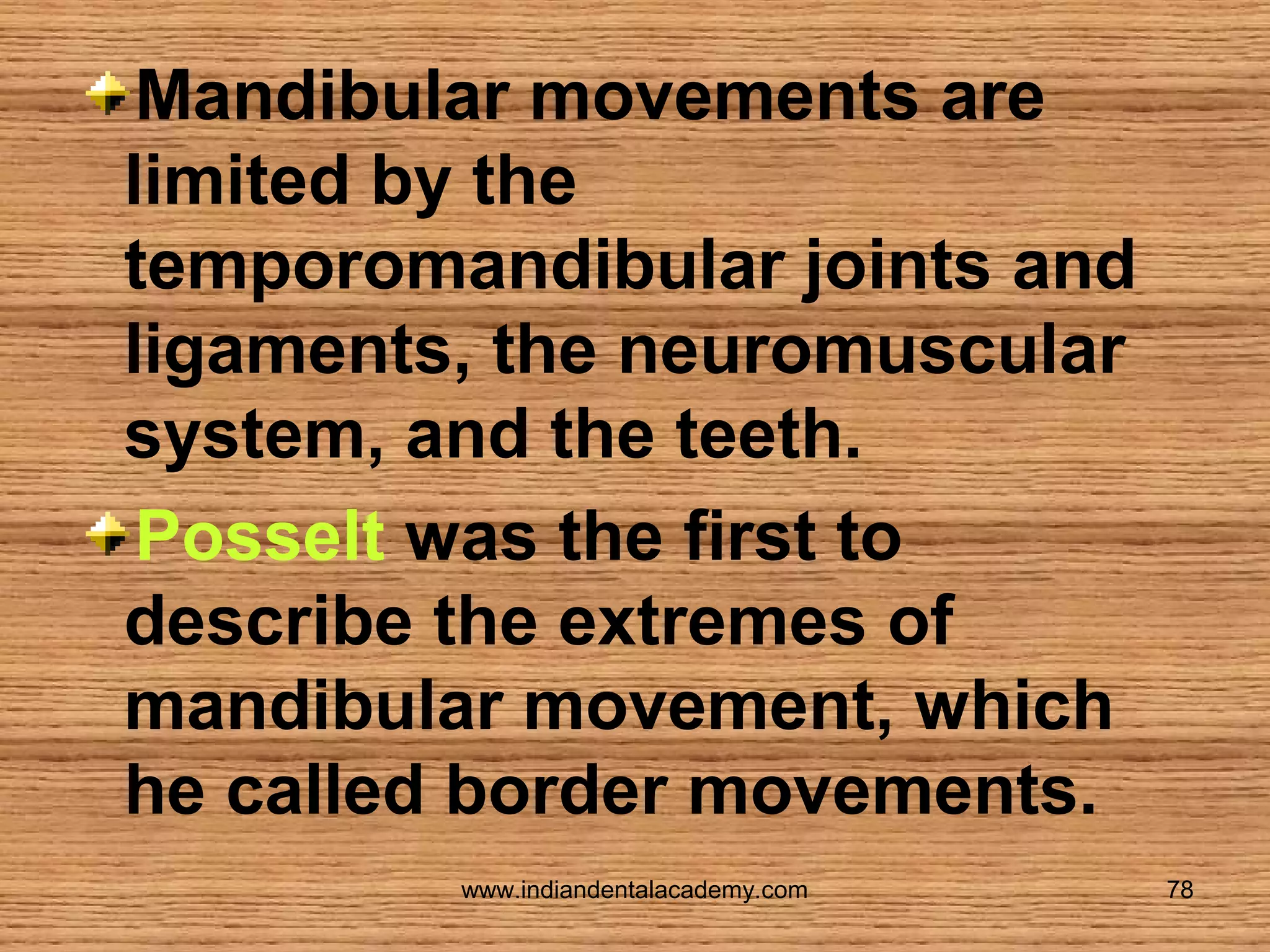 Mandibular movements are limited by the temporomandibular joints and ligaments, the neuromuscular system, and the teeth.

Posselt was the first to describe the extremes of mandibular movement, which he called border movements.

www.indiandentalacademy.com

78